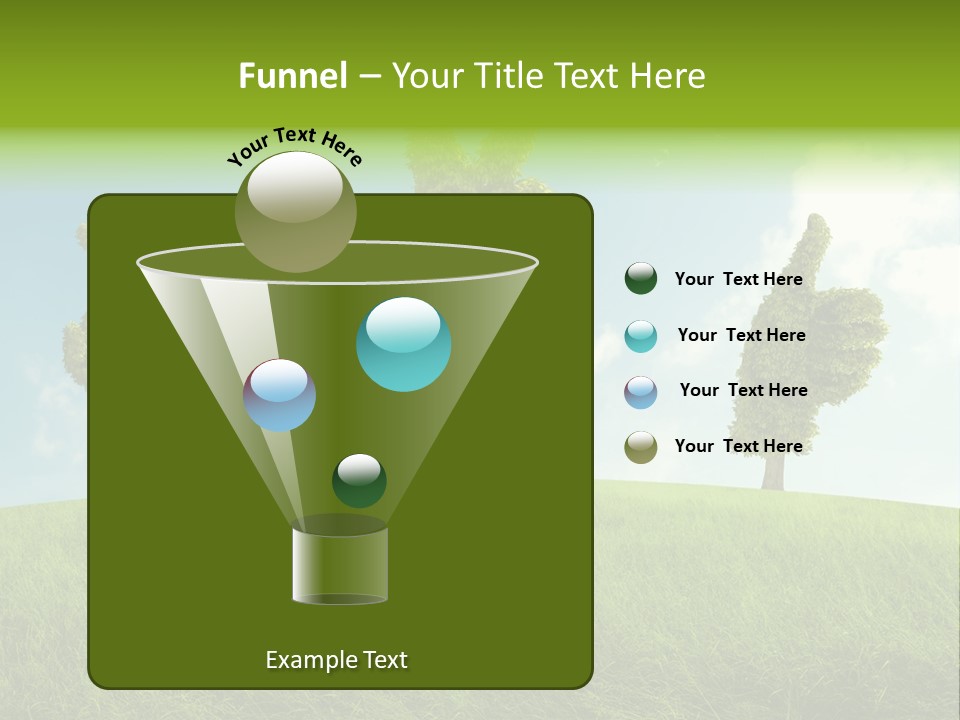 Funnel – Your Title Text Here

Your Text Here

Your Text Here

Your Text Here

Your Text Here

Your Text Here

Example Text